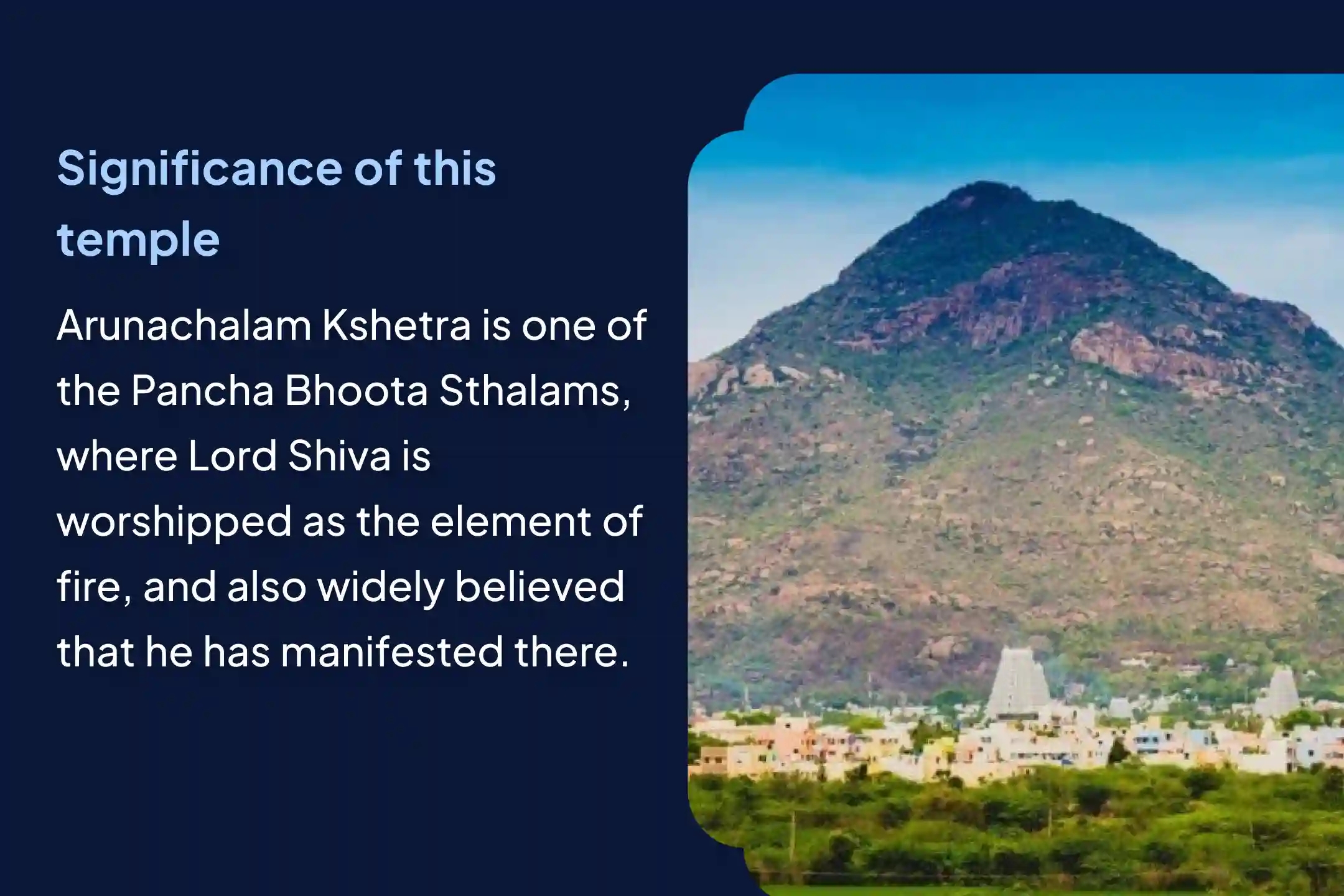 Significance of this temple

Arunachalam Kshetra is one of the Pancha Bhoota Sthalams, where Lord Shiva is worshipped as the element of fire, and also widely believed that he has manifested there.